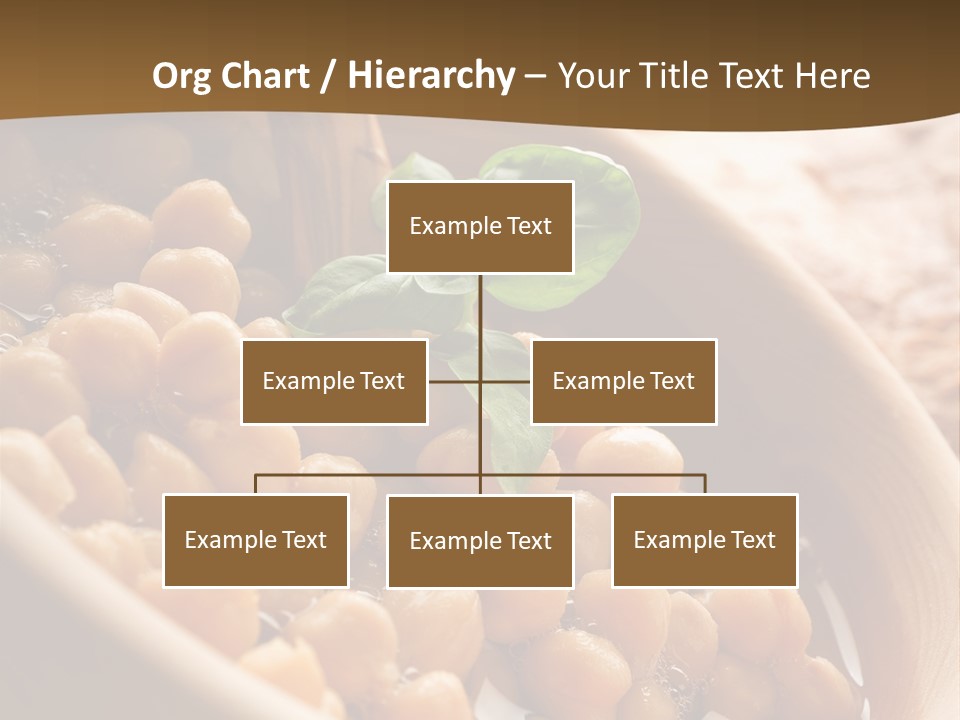 Org Chart / Hierarchy – Your Title Text Here

Example Text

Example Text

Example Text

Example Text

Example Text

Example Text